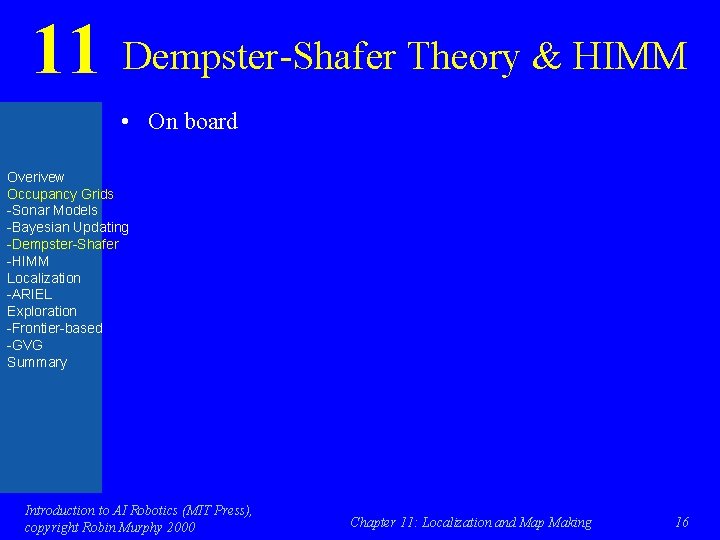 11 Dempster-Shafer Theory & HIMM

• On board

Overivew
Occupancy Grids
-Sonar Models
-Bayesian Updating
-Dempster-Shafer
-HIMM
Localization
-ARIEL
Exploration
-Frontier-based
-GVG
Summary

Introduction to AI Robotics (MIT Press), copyright Robin Murphy 2000

Chapter 11: Localization and Map Making

16